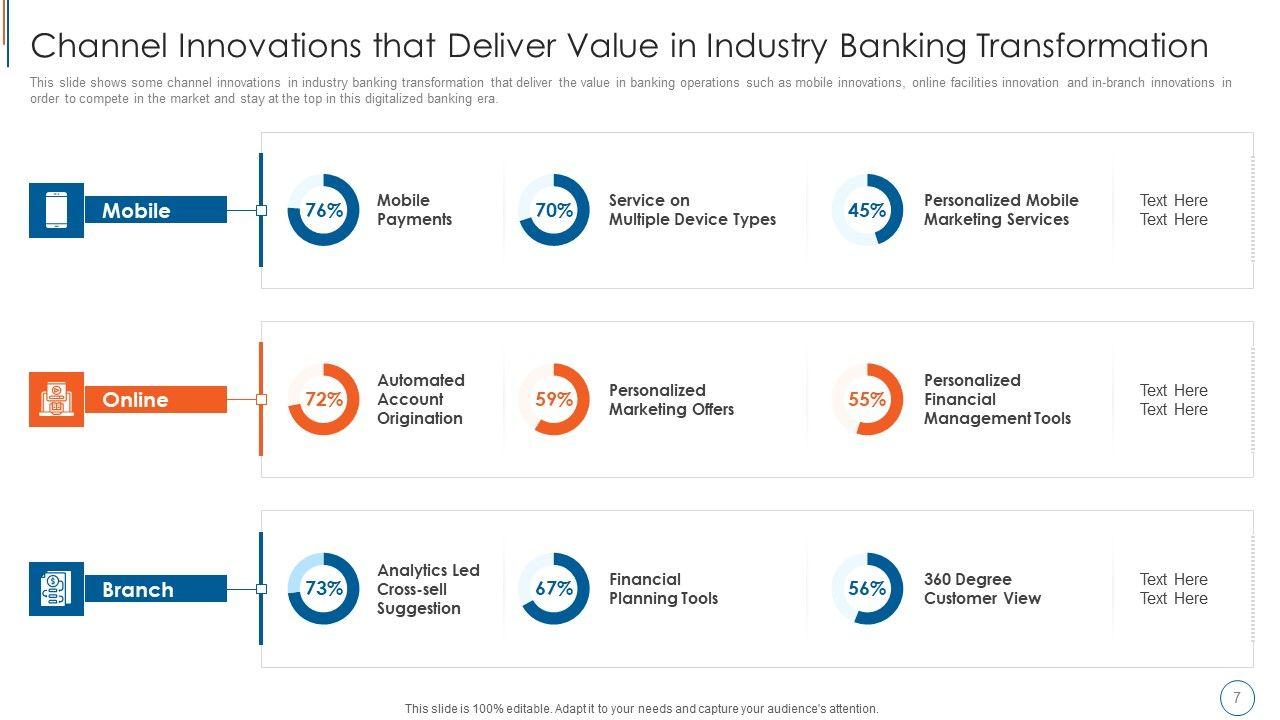 Channel Innovations that Deliver Value in Industry Banking Transformation

This slide shows some channel innovations in industry banking transformation that deliver the value in banking operations such as mobile innovations, online facilities innovation and in-branch innovations in order to compete in the market and stay at the top in this digitalized banking era.

Mobile

76% Mobile Payments

70% Service on Multiple Device Types

45% Personalized Mobile Marketing Services

Text Here Text Here

Online

72% Automated Account Origination

59% Personalized Marketing Offers

55% Personalized Financial Management Tools

Text Here Text Here

Branch

73% Analytics Led Cross-sell Suggestion

67% Financial Planning Tools

56% 360 Degree Customer View

Text Here Text Here

This slide is 100% editable. Adapt it to your needs and capture your audience's attention.

7